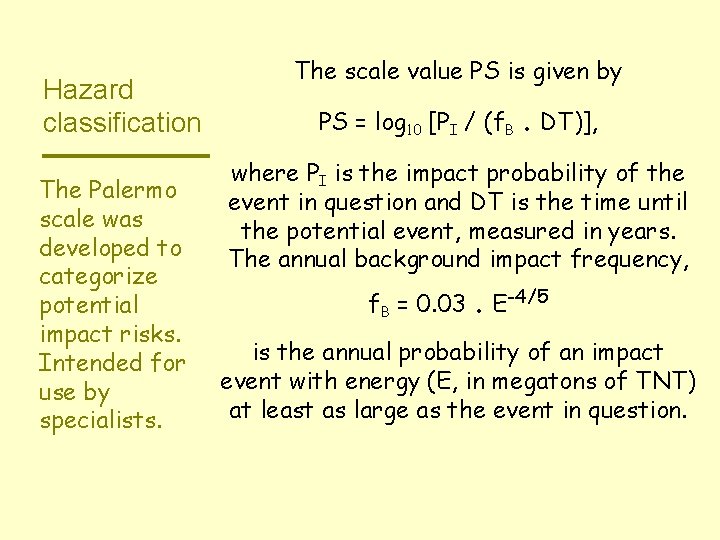 Hazard classification

The Palermo scale was developed to categorize potential impact risks. Intended for use by specialists.

The scale value PS is given by

$PS = \log_{10} [P_I / (f_B . DT)]$,

where $P_I$ is the impact probability of the event in question and DT is the time until the potential event, measured in years. The annual background impact frequency,

$f_B = 0.03 . E^{-4/5}$

is the annual probability of an impact event with energy (E, in megatons of TNT) at least as large as the event in question.